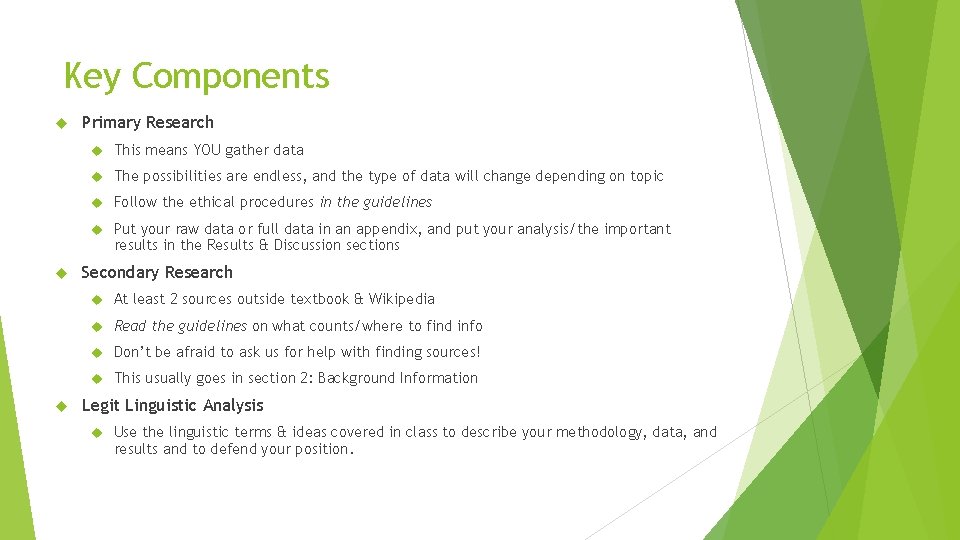 Key Components

Primary Research

This means YOU gather data

The possibilities are endless, and the type of data will change depending on topic

Follow the ethical procedures in the guidelines

Put your raw data or full data in an appendix, and put your analysis/the important results in the Results & Discussion sections

Secondary Research

At least 2 sources outside textbook & Wikipedia

Read the guidelines on what counts/where to find info

Don't be afraid to ask us for help with finding sources!

This usually goes in section 2: Background Information

Legit Linguistic Analysis

Use the linguistic terms & ideas covered in class to describe your methodology, data, and results and to defend your position.